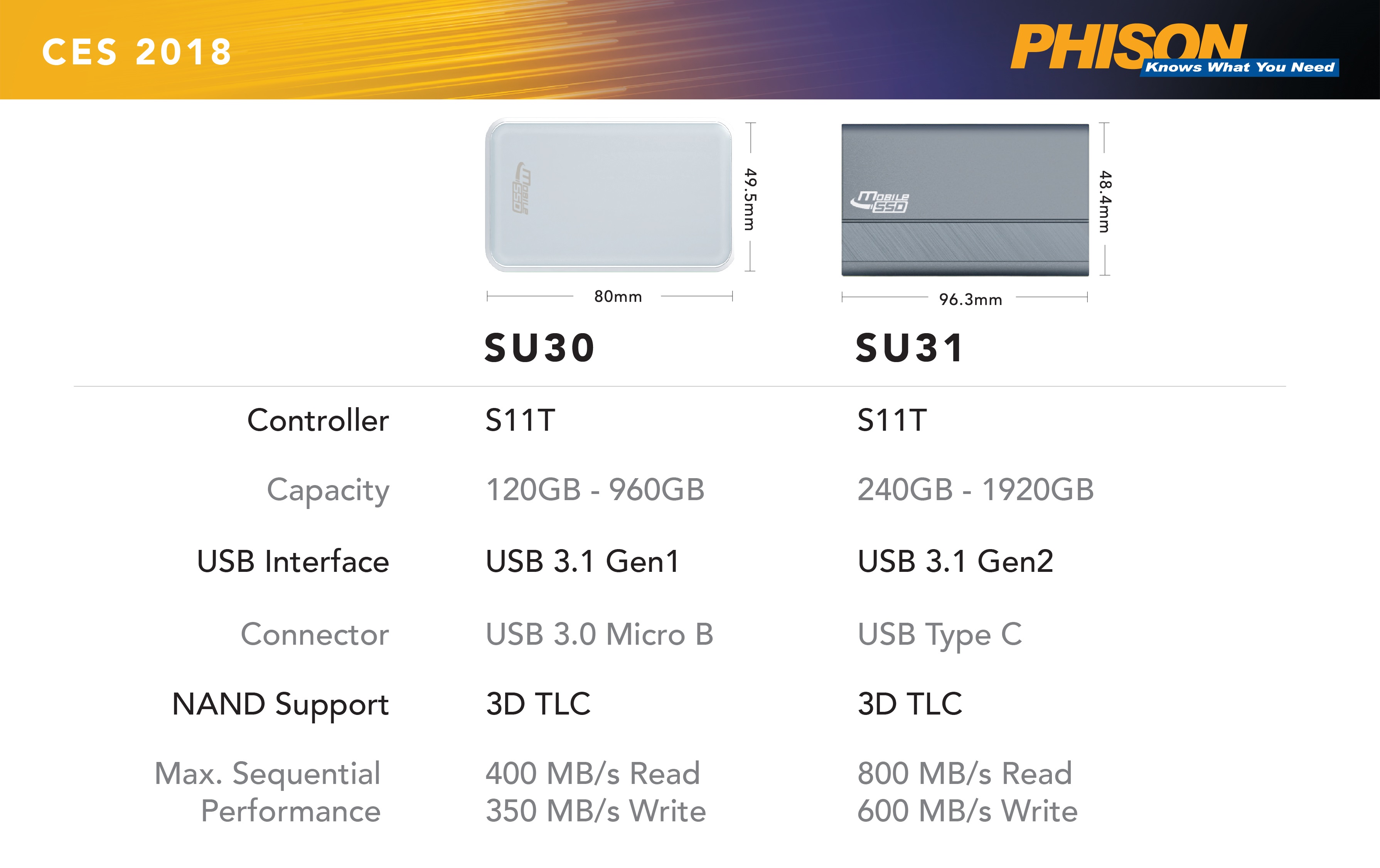 CES 2018

PHISON Knows What You Need

Mobile SSD

49.5mm

80mm

Mobile SSD

48.4mm

96.3mm

| | SU30 | SU31 |
|---|---|---|
| Controller | S11T | S11T |
| Capacity | 120GB - 960GB | 240GB - 1920GB |
| USB Interface | USB 3.1 Gen1 | USB 3.1 Gen2 |
| Connector | USB 3.0 Micro B | USB Type C |
| NAND Support | 3D TLC | 3D TLC |
| Max. Sequential Performance | 400 MB/s Read 350 MB/s Write | 800 MB/s Read 600 MB/s Write |